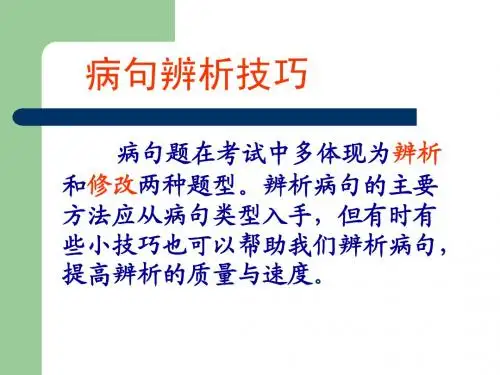 病句辨析技巧

病句题在考试中多体现为辨析和修改两种题型。辨析病句的主要方法应从病句类型入手，但有时有些小技巧也可以帮助我们辨析病句，提高辨析的质量与速度。